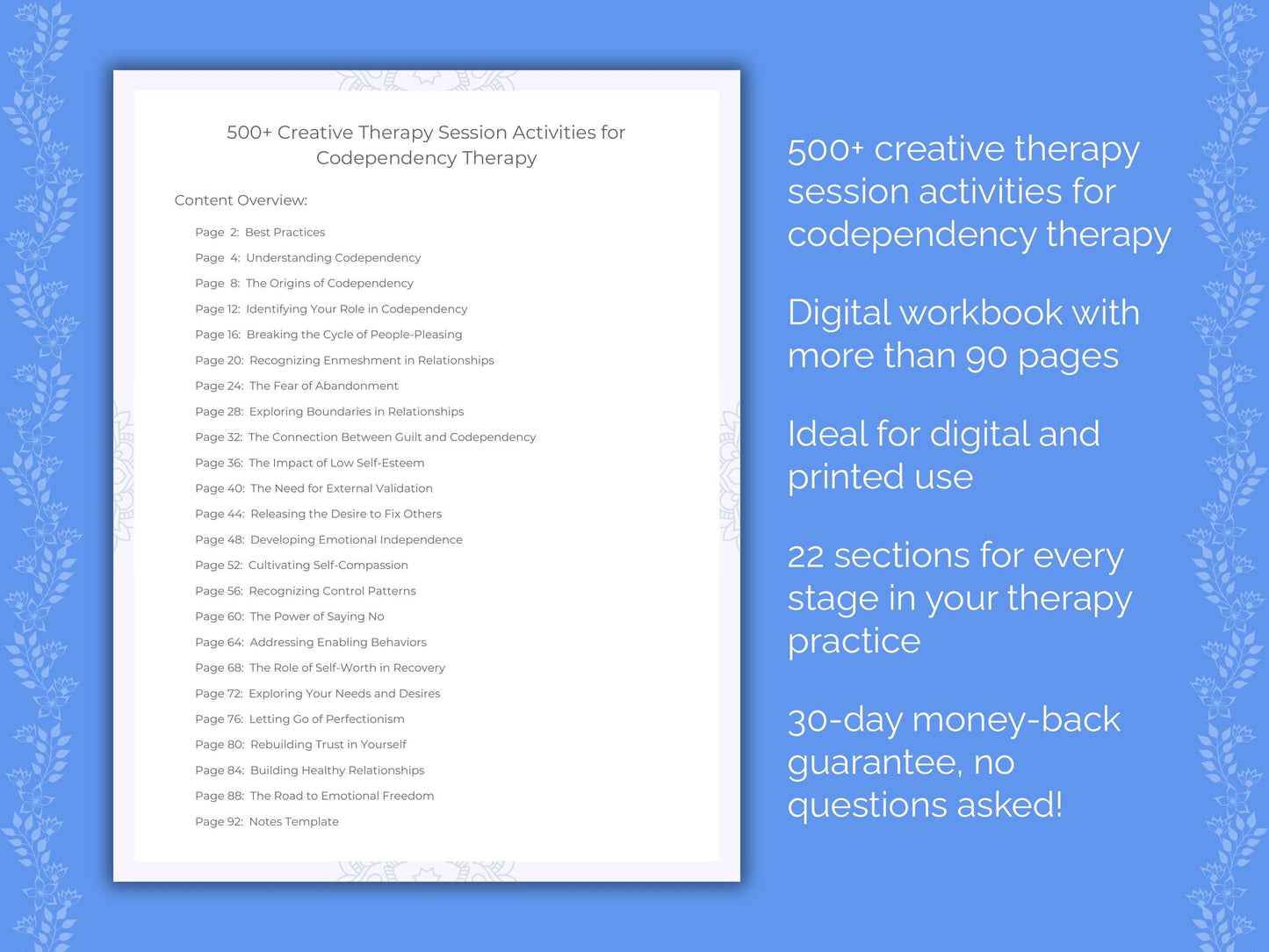 500+ Creative Therapy Session Activities for Codependency Therapy

Content Overview:

Page 2: Best Practices
Page 4: Understanding Codependency
Page 8: The Origins of Codependency
Page 12: Identifying Your Role in Codependency
Page 16: Breaking the Cycle of People-Pleasing
Page 20: Recognizing Enmeshment in Relationships
Page 24: The Fear of Abandonment
Page 28: Exploring Boundaries in Relationships
Page 32: The Connection Between Guilt and Codependency
Page 36: The Impact of Low Self-Esteem
Page 40: The Need for External Validation
Page 44: Releasing the Desire to Fix Others
Page 48: Developing Emotional Independence
Page 52: Cultivating Self-Compassion
Page 56: Recognizing Control Patterns
Page 60: The Power of Saying No
Page 64: Addressing Enabling Behaviors
Page 68: The Role of Self-Worth in Recovery
Page 72: Exploring Your Needs and Desires
Page 76: Letting Go of Perfectionism
Page 80: Rebuilding Trust in Yourself
Page 84: Building Healthy Relationships
Page 88: The Road to Emotional Freedom
Page 92: Notes Template

500+ creative therapy session activities for codependency therapy

Digital workbook with more than 90 pages

Ideal for digital and printed use

22 sections for every stage in your therapy practice

30-day money-back guarantee, no questions asked!